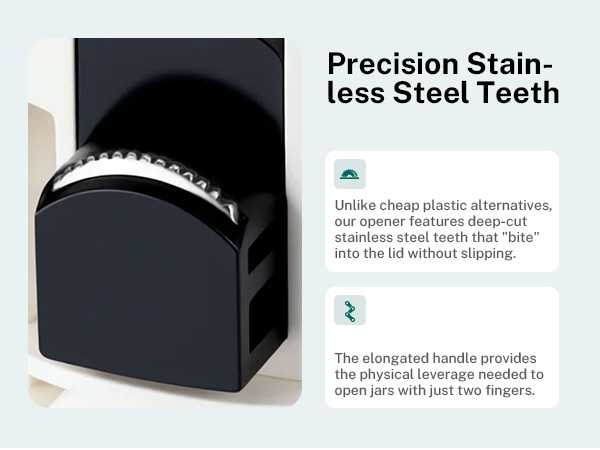 Precision Stainless Steel Teeth

Unlike cheap plastic alternatives, our opener features deep-cut stainless steel teeth that "bite" into the lid without slipping.

The elongated handle provides the physical leverage needed to open jars with just two fingers.